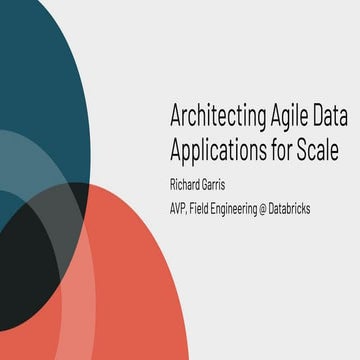 Architecting Agile Data Applications for Scale

Richard Garris

AVP, Field Engineering @ Databricks